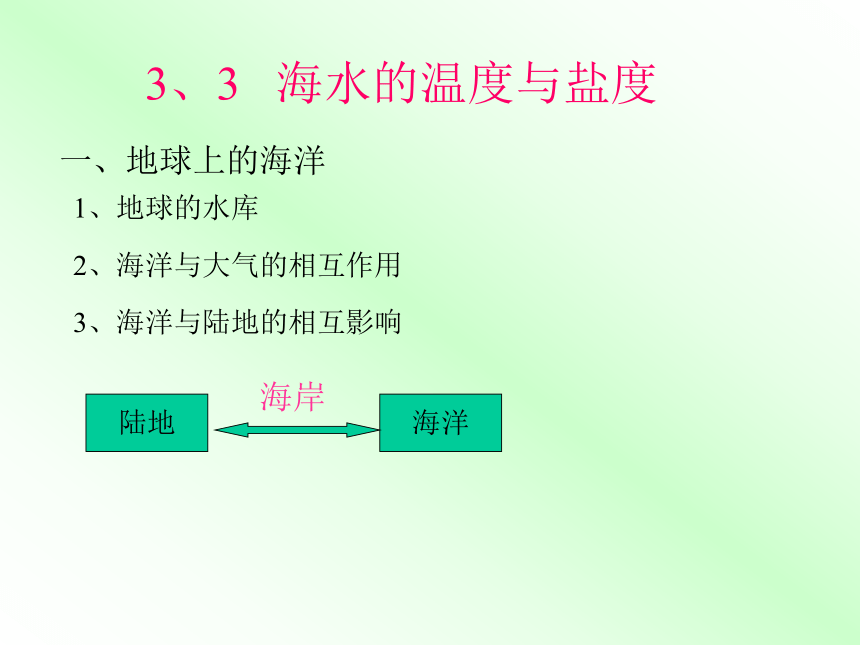 3、3 海水的温度与盐度

一、地球上的海洋

1、地球的水库

2、海洋与大气的相互作用

3、海洋与陆地的相互影响

陆地

海岸

海洋